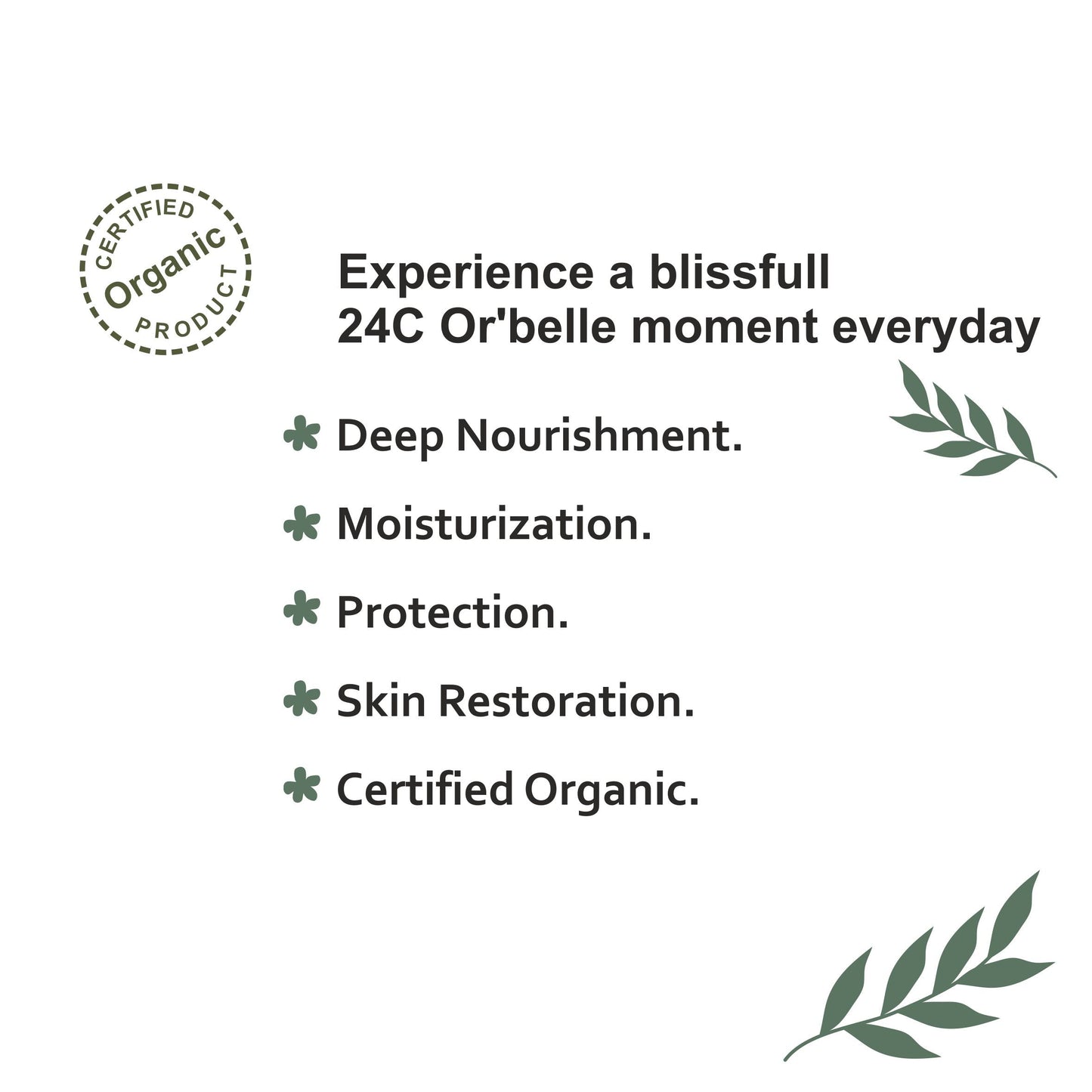 CERTIFIED
Organic
PRODUCT

Experience a blissfull
24C Or'belle moment everyday

Deep Nourishment.

Moisturization.

Protection.

Skin Restoration.

Certified Organic.